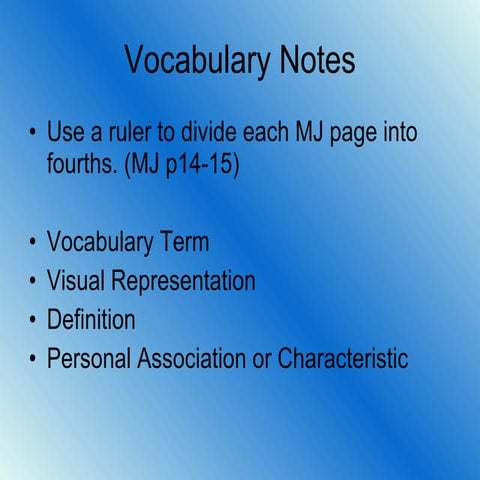 Vocabulary Notes

• Use a ruler to divide each MJ page into fourths. (MJ p14-15)

• Vocabulary Term
• Visual Representation
• Definition
• Personal Association or Characteristic